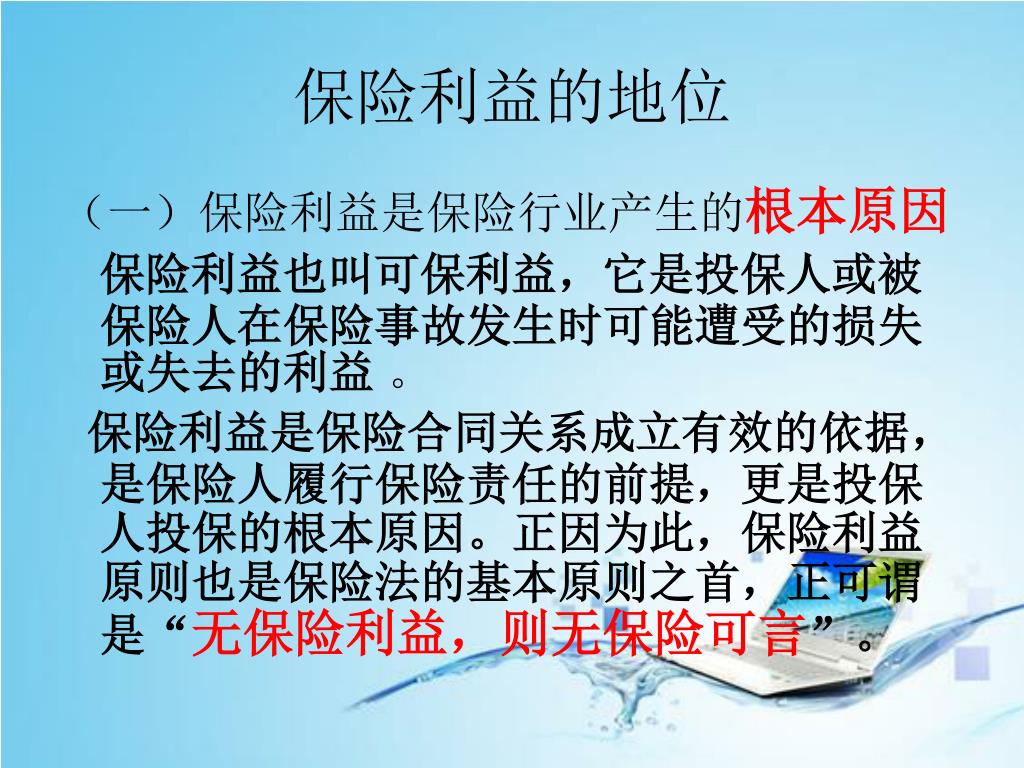 保险利益的地位

（一）保险利益是保险行业产生的根本原因

保险利益也叫可保利益，它是投保人或被保险人在保险事故发生时可能遭受的损失或失去的利益 。

保险利益是保险合同关系成立有效的依据，是保险人履行保险责任的前提，更是投保人投保的根本原因。正因为此，保险利益原则也是保险法的基本原则之首，正可谓是“无保险利益，则无保险可言”。